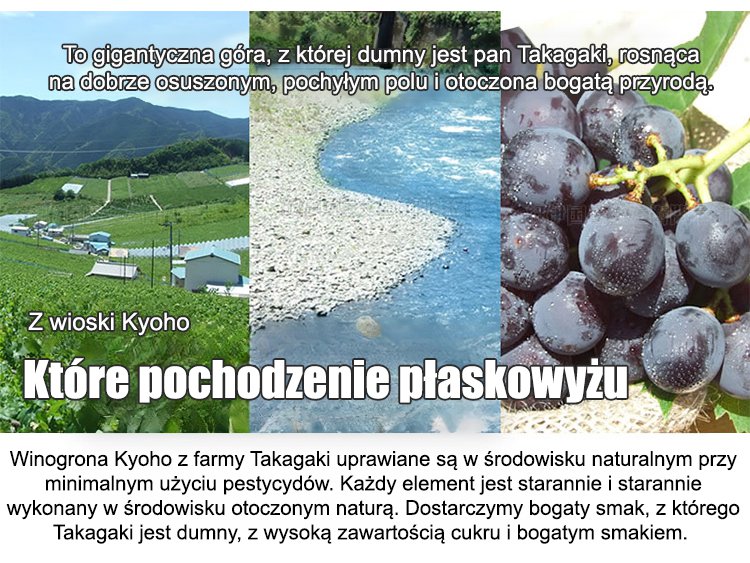 To gigantyczna góra, z której dumny jest pan Takagaki, rosnąca na dobrze osuszonym, pochyłym polu i otoczona bogatą przyrodą.

Z wioski Kyoho

Które pochodzenie płaskowyżu

Winogrona Kyoho z farmy Takagaki uprawiane są w środowisku naturalnym przy minimalnym użyciu pestycydów. Każdy element jest starannie i starannie wykonany w środowisku otoczonym naturą. Dostarczymy bogaty smak, z którego Takagaki jest dumny, z wysoką zawartością cukru i bogatym smakiem.